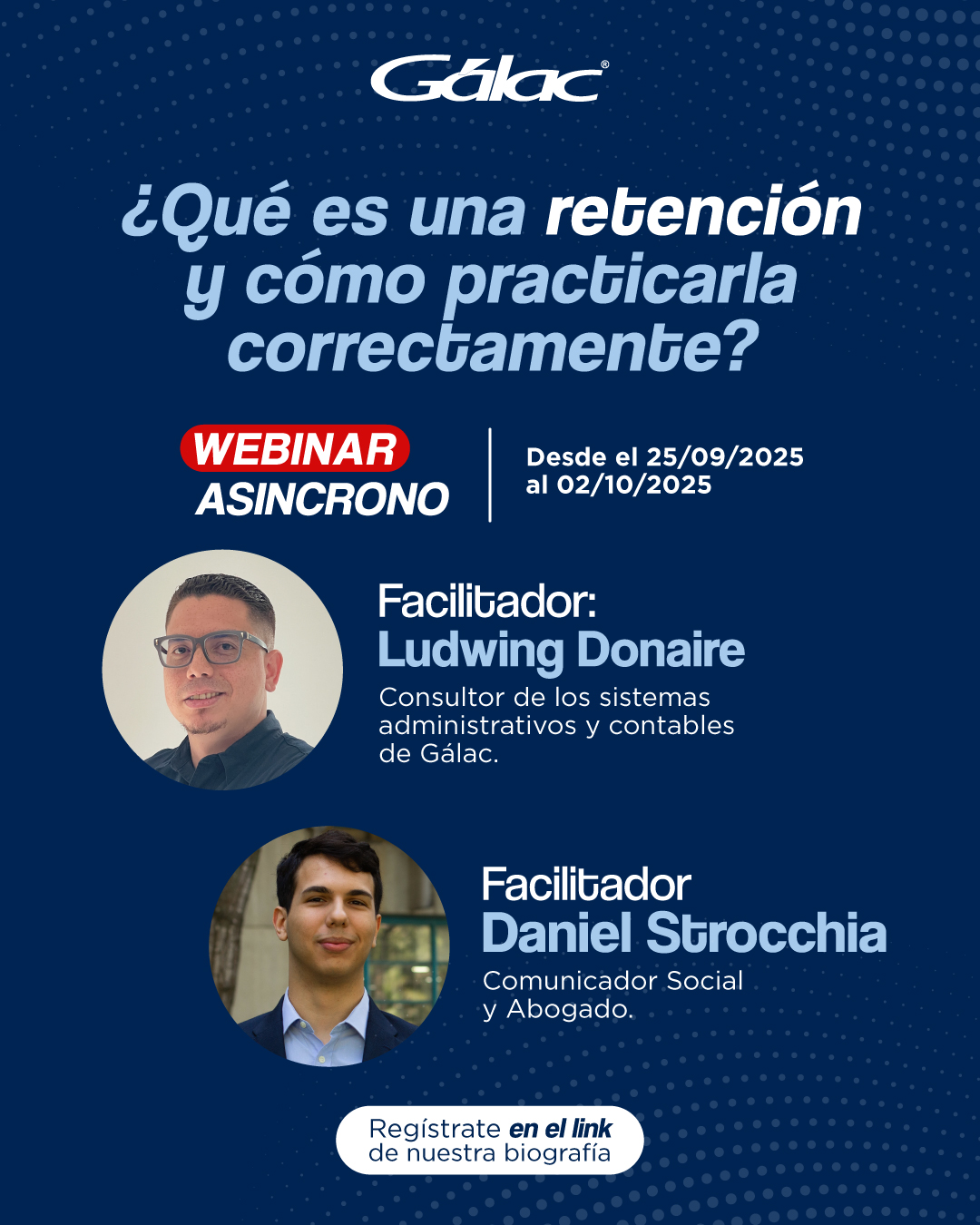 Gálac®

¿Qué es una retención y cómo practicarla correctamente?

WEBINAR ASINCRONO

Desde el 25/09/2025 al 02/10/2025

Facilitador:
Ludwing Donaire
Consultor de los sistemas administrativos y contables de Gálac.

Facilitador
Daniel Strocchia
Comunicador Social y Abogado.

Regístrate en el link de nuestra biografía